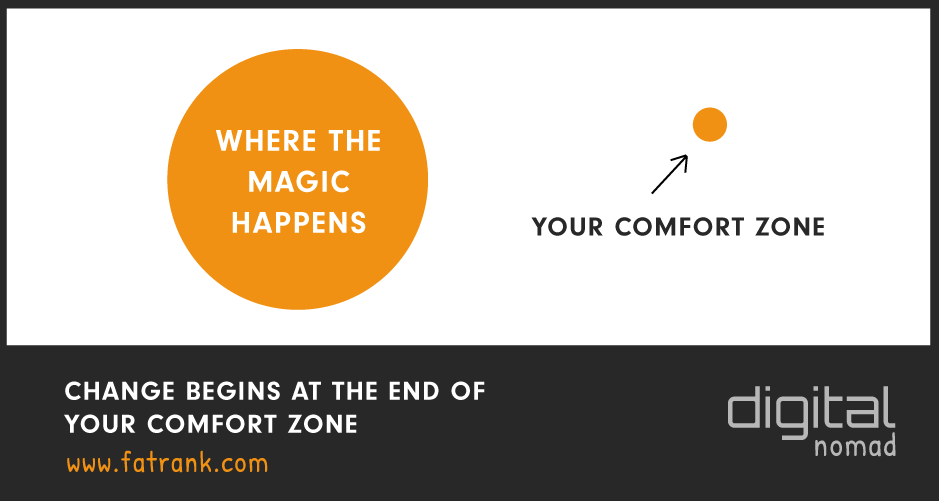 WHERE THE MAGIC HAPPENS

YOUR COMFORT ZONE

CHANGE BEGINS AT THE END OF YOUR COMFORT ZONE

www.fatrank.com

digital nomad